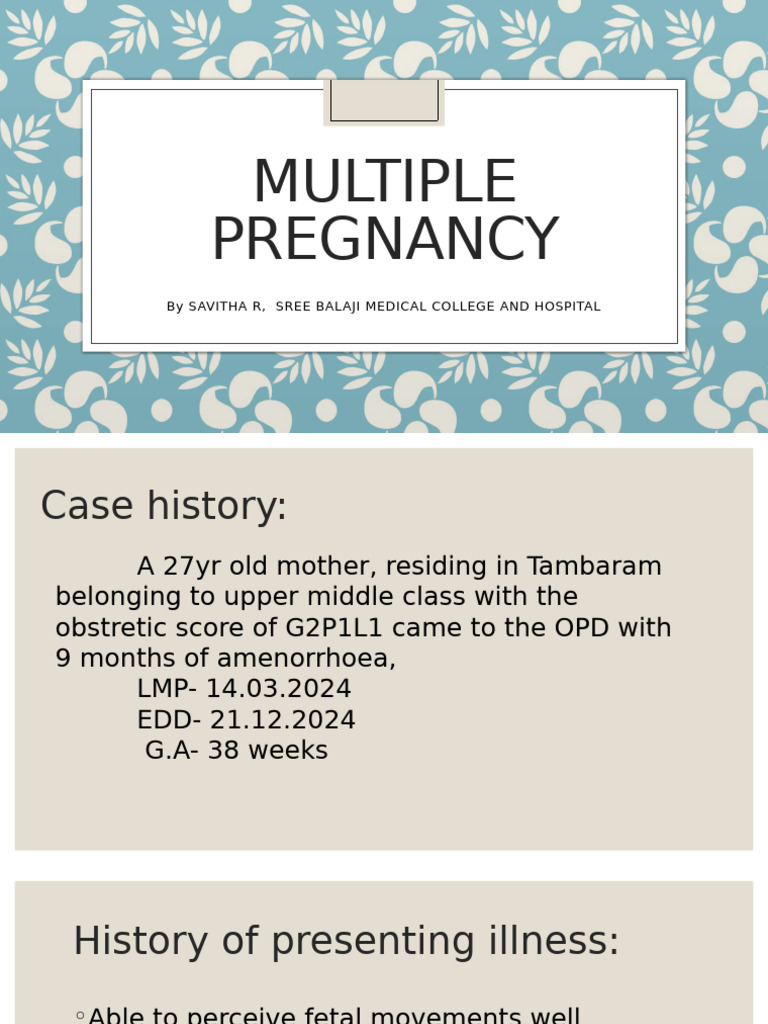 MULTIPLE PREGNANCY

By SAVITHA R, SREE BALAJI MEDICAL COLLEGE AND HOSPITAL

Case history:

A 27yr old mother, residing in Tambaram belonging to upper middle class with the obstretic score of G2P1L1 came to the OPD with 9 months of amenorrhoea,
LMP- 14.03.2024
EDD- 21.12.2024
G.A- 38 weeks

History of presenting illness:

◦Able to perceive fetal movements well